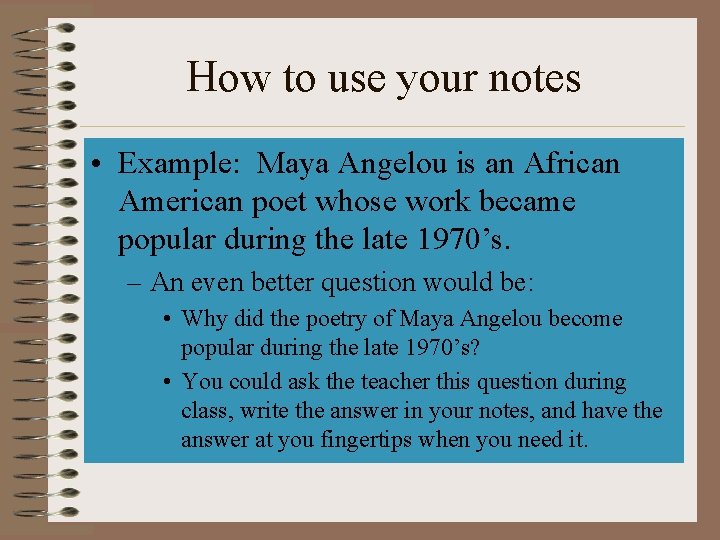 How to use your notes

• Example: Maya Angelou is an African American poet whose work became popular during the late 1970's.

– An even better question would be:

• Why did the poetry of Maya Angelou become popular during the late 1970's?

• You could ask the teacher this question during class, write the answer in your notes, and have the answer at you fingertips when you need it.